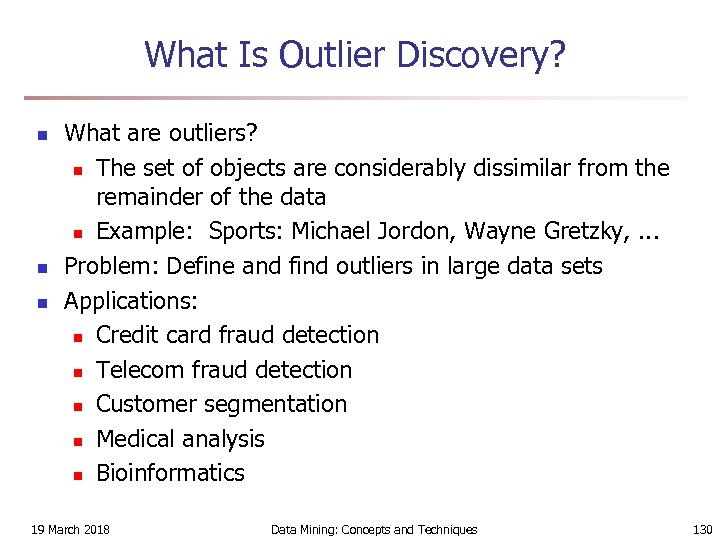 What Is Outlier Discovery?

- What are outliers?
  - The set of objects are considerably dissimilar from the remainder of the data
  - Example: Sports: Michael Jordon, Wayne Gretzky, ...
- Problem: Define and find outliers in large data sets
- Applications:
  - Credit card fraud detection
  - Telecom fraud detection
  - Customer segmentation
  - Medical analysis
  - Bioinformatics

19 March 2018 Data Mining: Concepts and Techniques 130